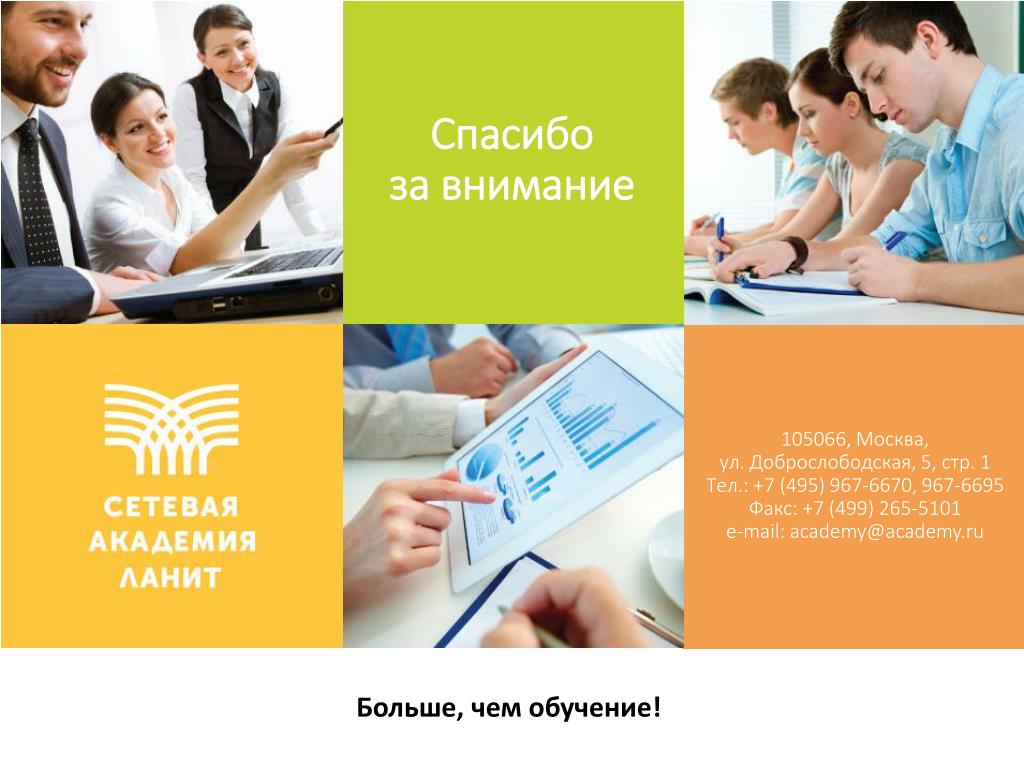 Спасибо
за внимание

СЕТЕВАЯ
АКАДЕМИЯ
ЛАНИТ

105066, Москва,
ул. Доброслободская, 5, стр. 1
Тел.: +7 (495) 967-6670, 967-6695
Факс: +7 (499) 265-5101
e-mail: academy@academy.ru

Больше, чем обучение!